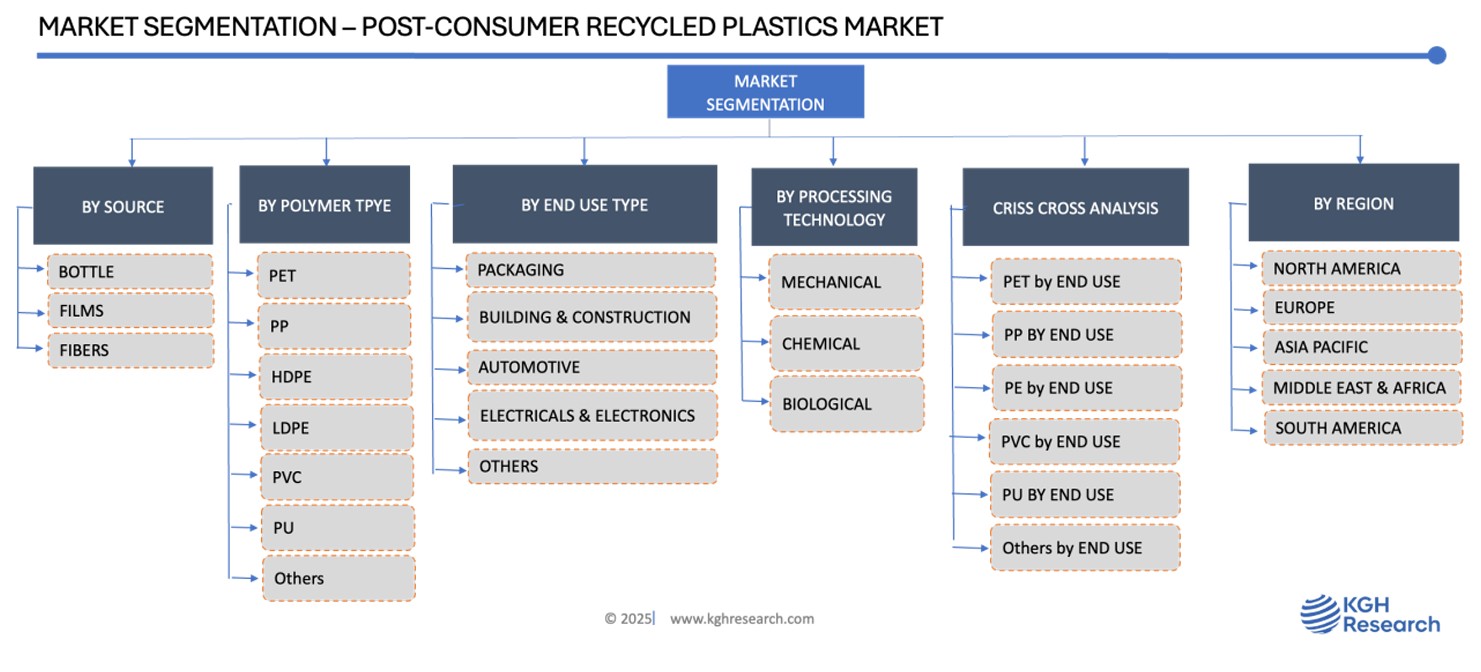 MARKET SEGMENTATION – POST-CONSUMER RECYCLED PLASTICS MARKET

MARKET SEGMENTATION

BY SOURCE
BOTTLE
FILMS
FIBERS

BY POLYMER TPYE
PET
PP
HDPE
LDPE
PVC
PU
Others

BY END USE TYPE
PACKAGING
BUILDING & CONSTRUCTION
AUTOMOTIVE
ELECTRICALS & ELECTRONICS
OTHERS

BY PROCESSING TECHNOLOGY
MECHANICAL
CHEMICAL
BIOLOGICAL

CRISS CROSS ANALYSIS
PET by END USE
PP BY END USE
PE by END USE
PVC by END USE
PU BY END USE
Others by END USE

BY REGION
NORTH AMERICA
EUROPE
ASIA PACIFIC
MIDDLE EAST & AFRICA
SOUTH AMERICA

© 2025| www.kghresearch.com

KGH Research